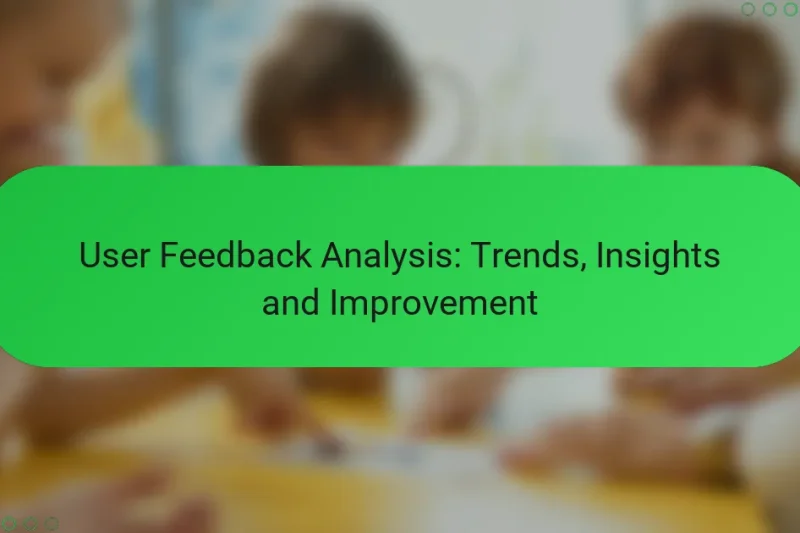 User Feedback Analysis: Trends, Insights and Improvement